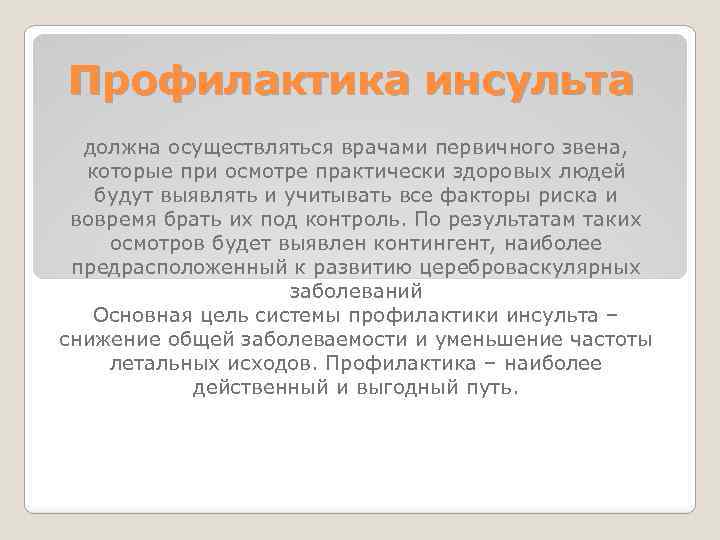 Профилактика инсульта

должна осуществляться врачами первичного звена, которые при осмотре практически здоровых людей будут выявлять и учитывать все факторы риска и вовремя брать их под контроль. По результатам таких осмотров будет выявлен контингент, наиболее предрасположенный к развитию цереброваскулярных заболеваний
Основная цель системы профилактики инсульта – снижение общей заболеваемости и уменьшение частоты летальных исходов. Профилактика – наиболее действенный и выгодный путь.